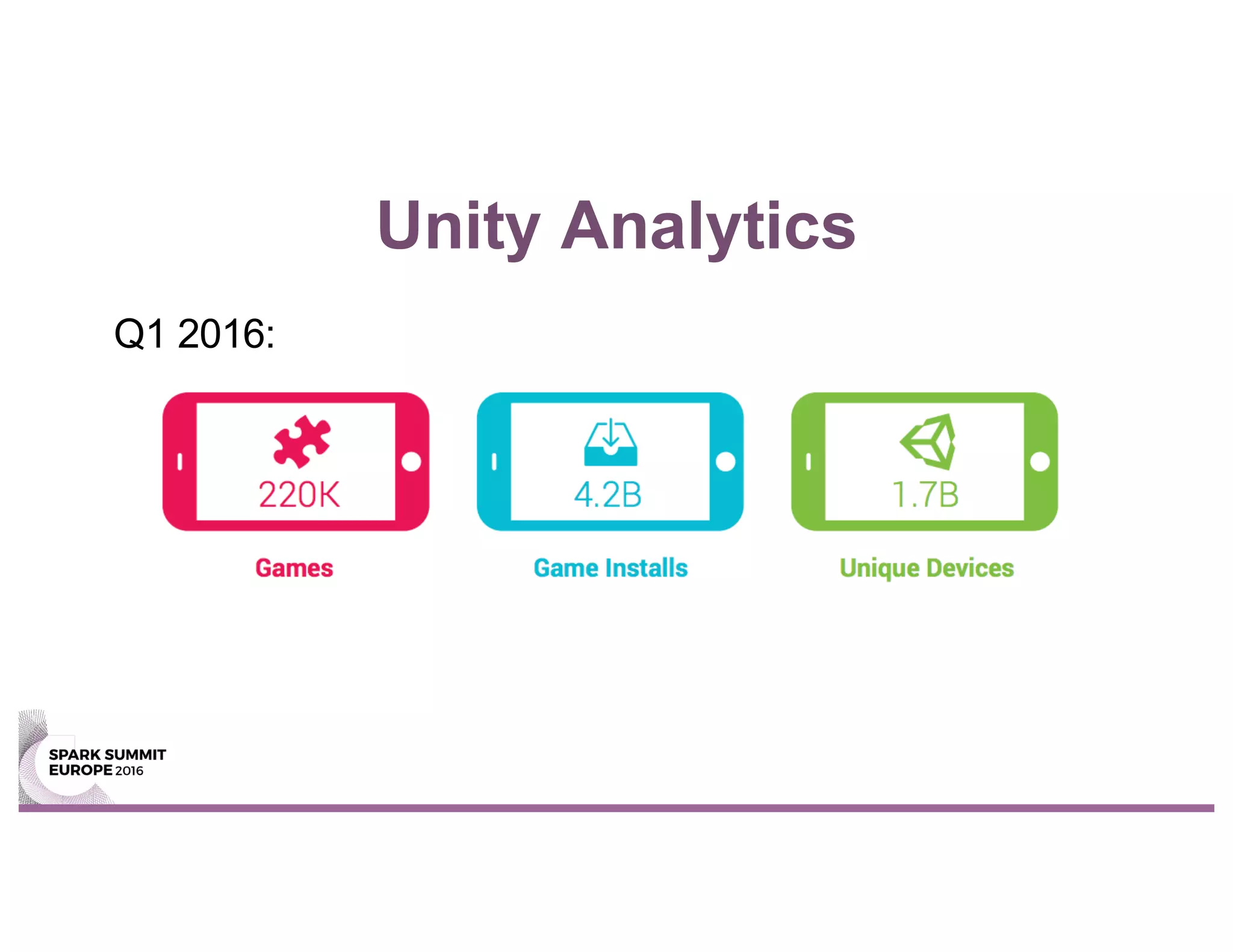 Unity Analytics

Q1 2016:

220K

Games

4.2B

Game Installs

1.7B

Unique Devices

SPARK SUMMIT
EUROPE 2016